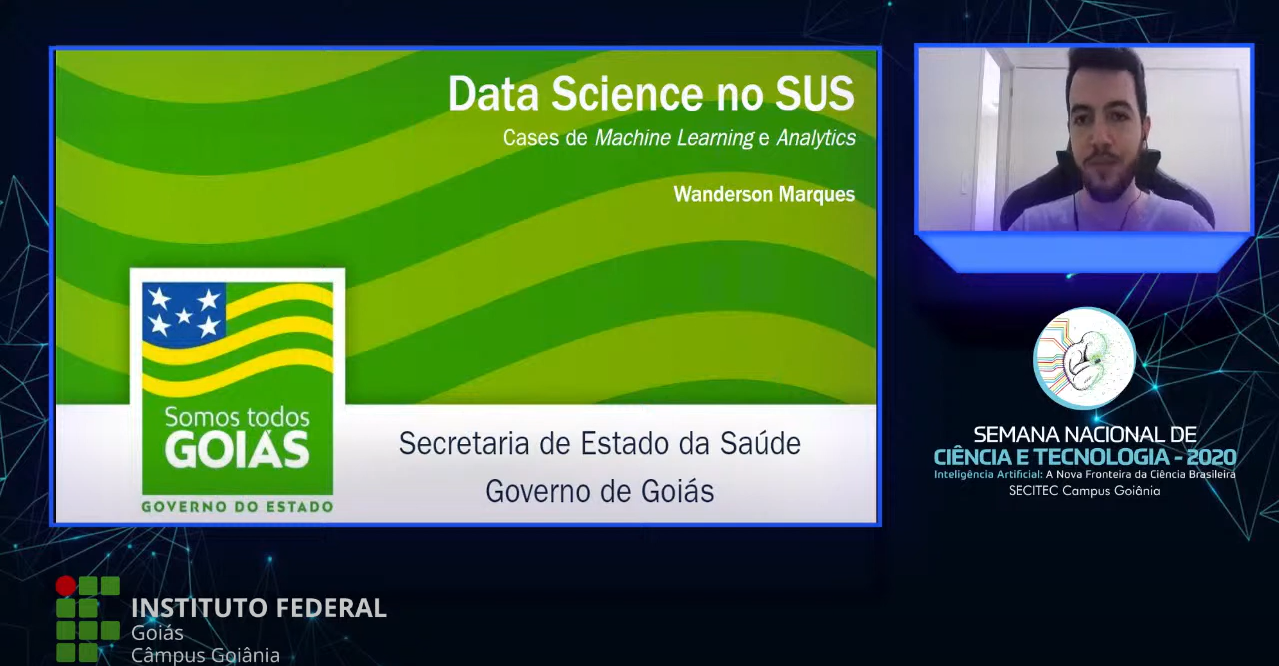 Data Science no SUS

Cases de Machine Learning e Analytics

Wanderson Marques

Somos todos GOIÁS

GOVERNO DO ESTADO

Secretaria de Estado da Saúde
Governo de Goiás

SEMANA NACIONAL DE CIÊNCIA E TECNOLOGIA - 2020
Inteligência Artificial: A Nova Fronteira da Ciência Brasileira
SECITEC Campus Goiânia

INSTITUTO FEDERAL
Goiás
Câmpus Goiânia